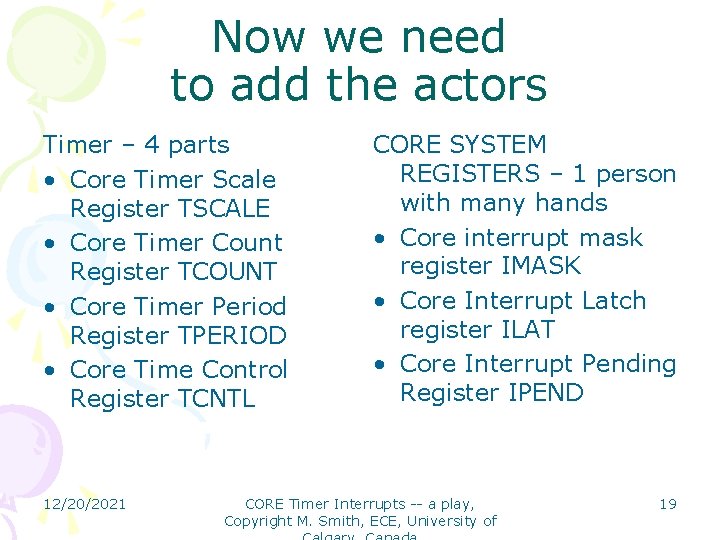 Now we need to add the actors

Timer – 4 parts
• Core Timer Scale Register TSCALE
• Core Timer Count Register TCOUNT
• Core Timer Period Register TPERIOD
• Core Time Control Register TCNTL

CORE SYSTEM REGISTERS – 1 person with many hands
• Core interrupt mask register IMASK
• Core Interrupt Latch register ILAT
• Core Interrupt Pending Register IPEND

12/20/2021

CORE Timer Interrupts -- a play, Copyright M. Smith, ECE, University of Calgary, Canada

19